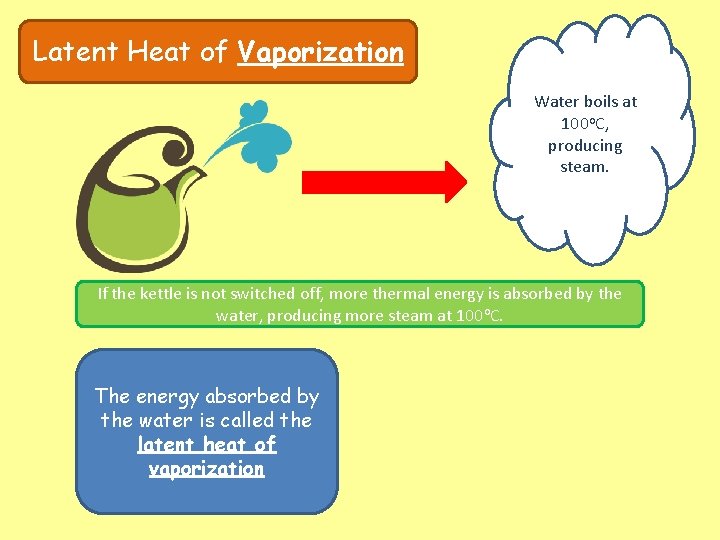 Latent Heat of Vaporization

Water boils at 100°C, producing steam.

If the kettle is not switched off, more thermal energy is absorbed by the water, producing more steam at 100°C.

The energy absorbed by the water is called the latent heat of vaporization